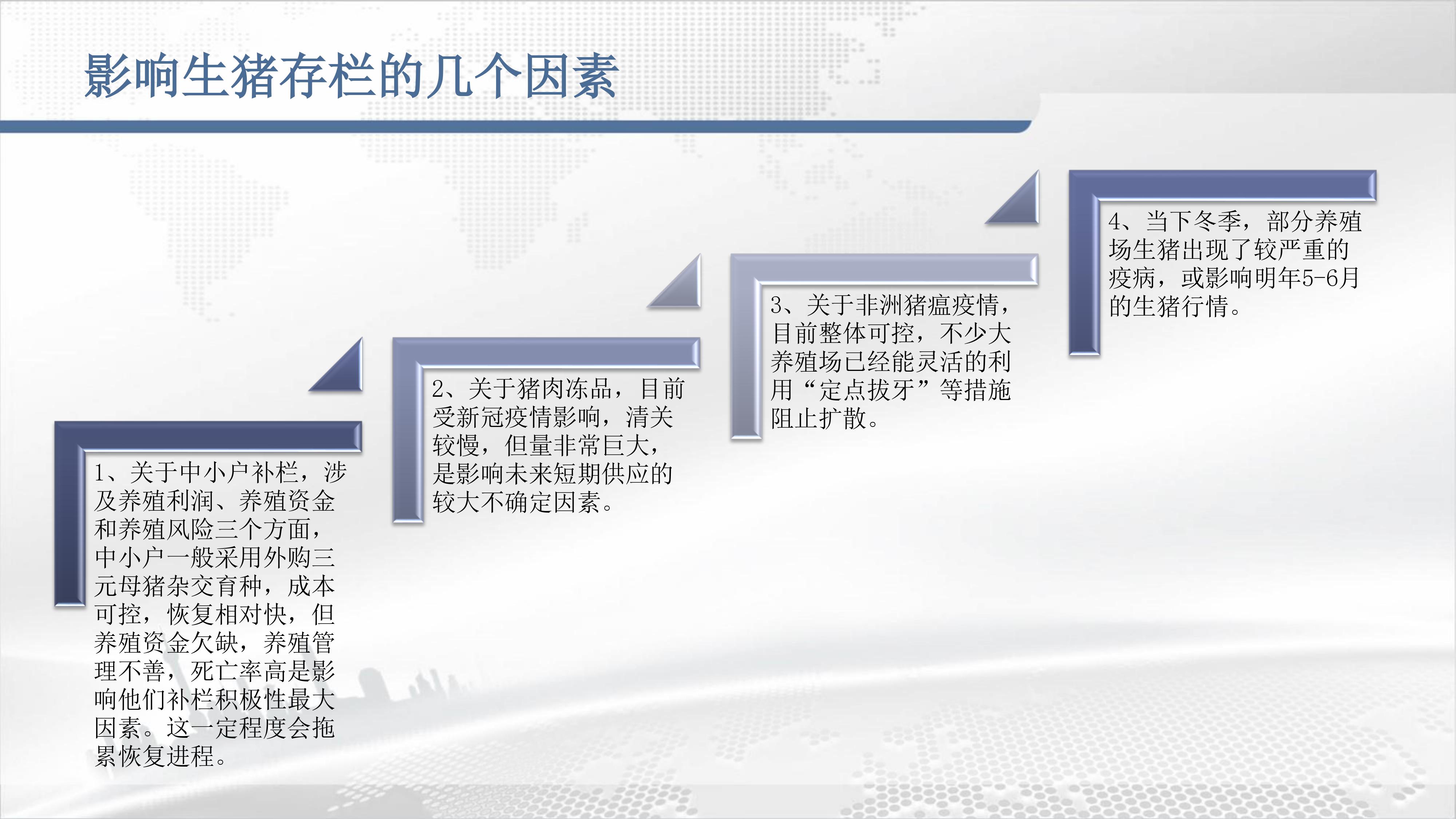 影响生猪存栏的几个因素

1、关于中小户补栏，涉及养殖利润、养殖资金和养殖风险三个方面，中小户一般采用外购三元母猪杂交育种，成本可控，恢复相对快，但养殖资金欠缺，养殖管理不善，死亡率高是影响他们补栏积极性最大因素。这一定程度会拖累恢复进程。

2、关于猪肉冻品，目前受新冠疫情影响，清关较慢，但量非常巨大，是影响未来短期供应的较大不确定因素。

3、关于非洲猪瘟疫情，目前整体可控，不少大养殖场已经能灵活的利用“定点拔牙”等措施阻止扩散。

4、当下冬季，部分养殖场生猪出现了较严重的疫病，或影响明年5-6月的生猪行情。